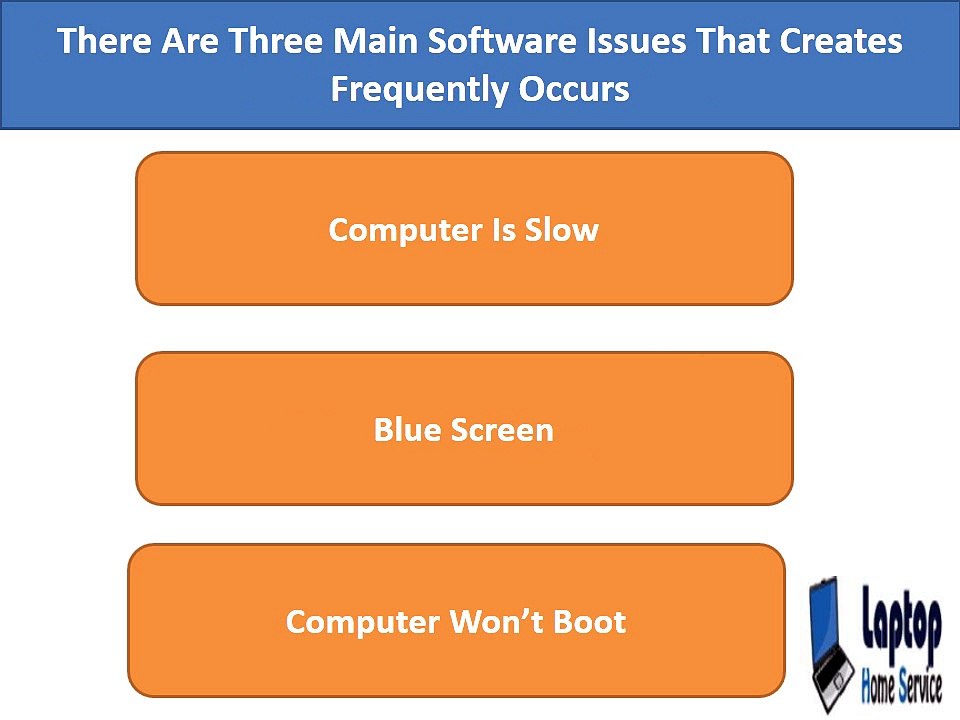 There Are Three Main Software Issues That Creates Frequently Occurs

Computer Is Slow

Blue Screen

Computer Won't Boot

Laptop
Home Service